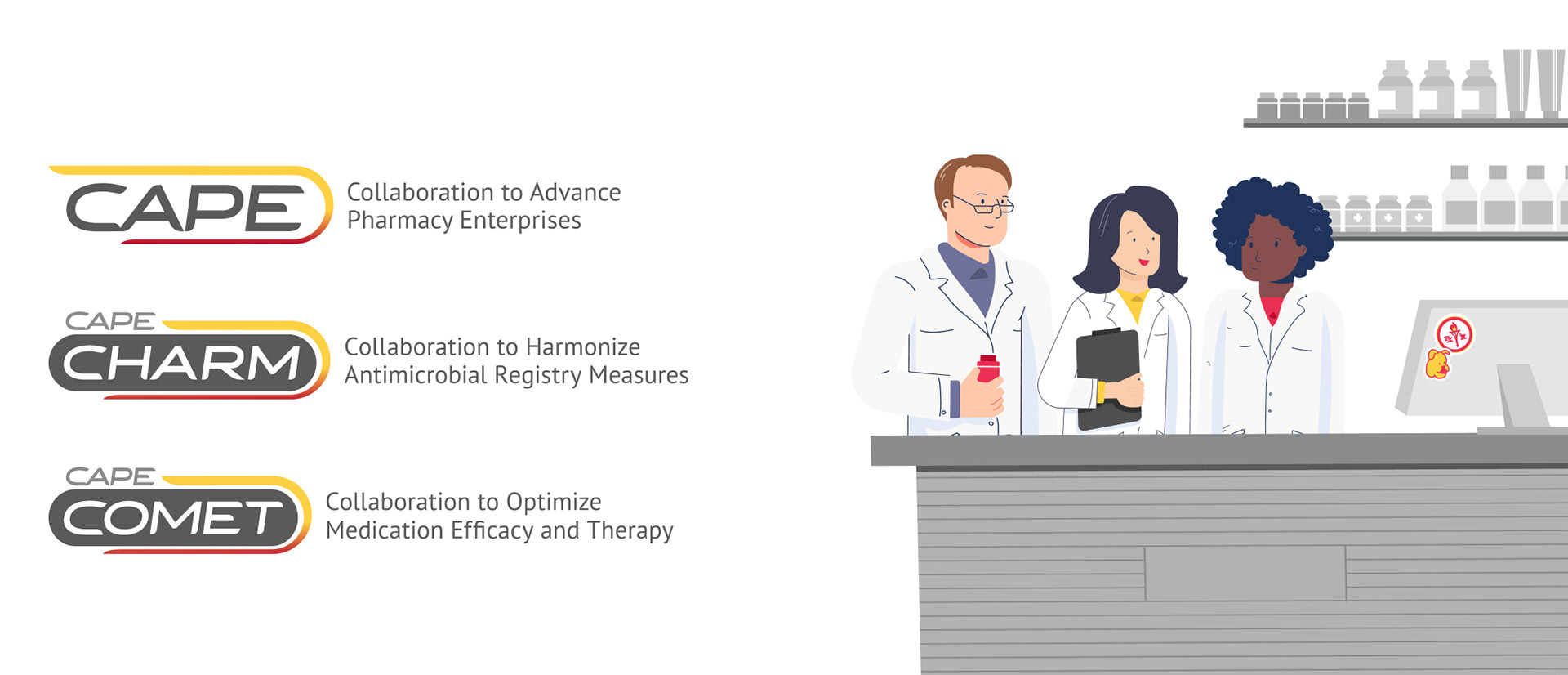 CAPE

Collaboration to Advance Pharmacy Enterprises

CAPE CHARM

Collaboration to Harmonize Antimicrobial Registry Measures

CAPE COMET

Collaboration to Optimize Medication Efficacy and Therapy